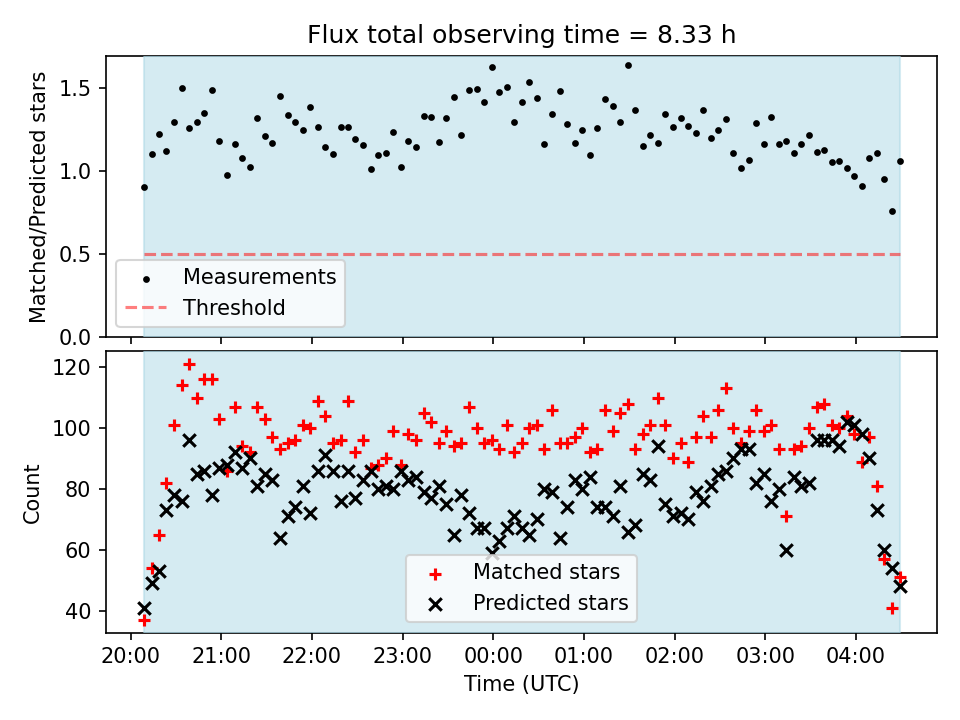 Flux total observing time = 8.33 h

Matched/Predicted stars

1.5
1.0
0.5
0.0

Measurements
Threshold

Count

120
100
80
60
40

Matched stars
Predicted stars

20:00 21:00 22:00 23:00 00:00 01:00 02:00 03:00 04:00

Time (UTC)